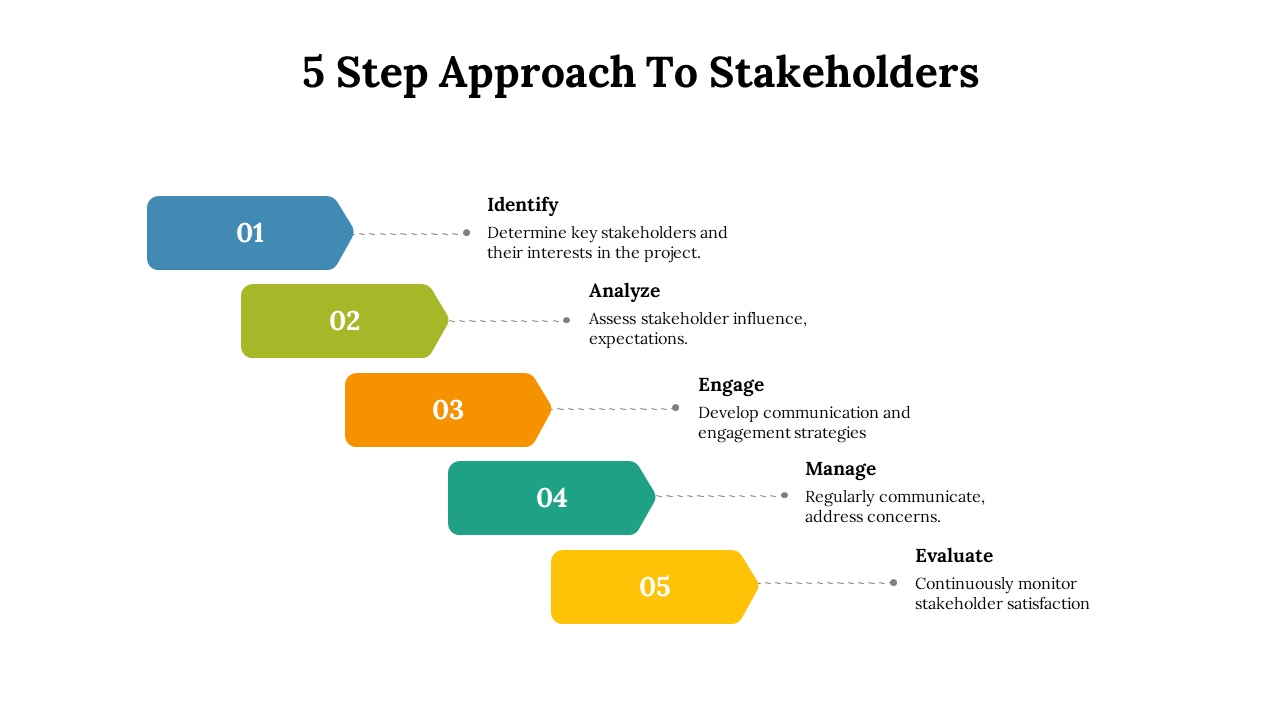 5 Step Approach To Stakeholders

01

Identify
Determine key stakeholders and their interests in the project.

02

Analyze
Assess stakeholder influence, expectations.

03

Engage
Develop communication and engagement strategies

04

Manage
Regularly communicate, address concerns.

05

Evaluate
Continuously monitor stakeholder satisfaction